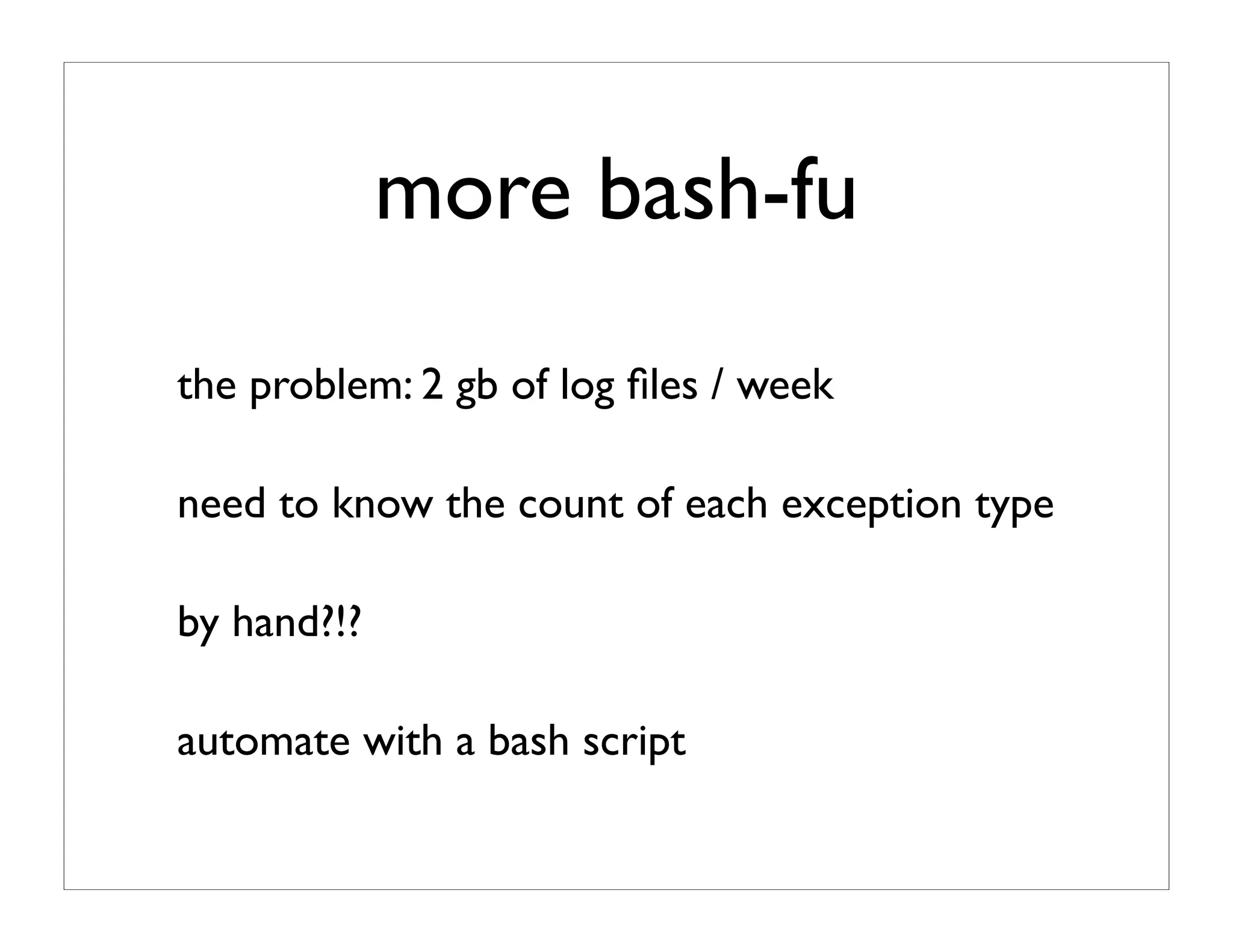 more bash-fu

the problem: 2 gb of log files / week

need to know the count of each exception type

by hand?!?

automate with a bash script